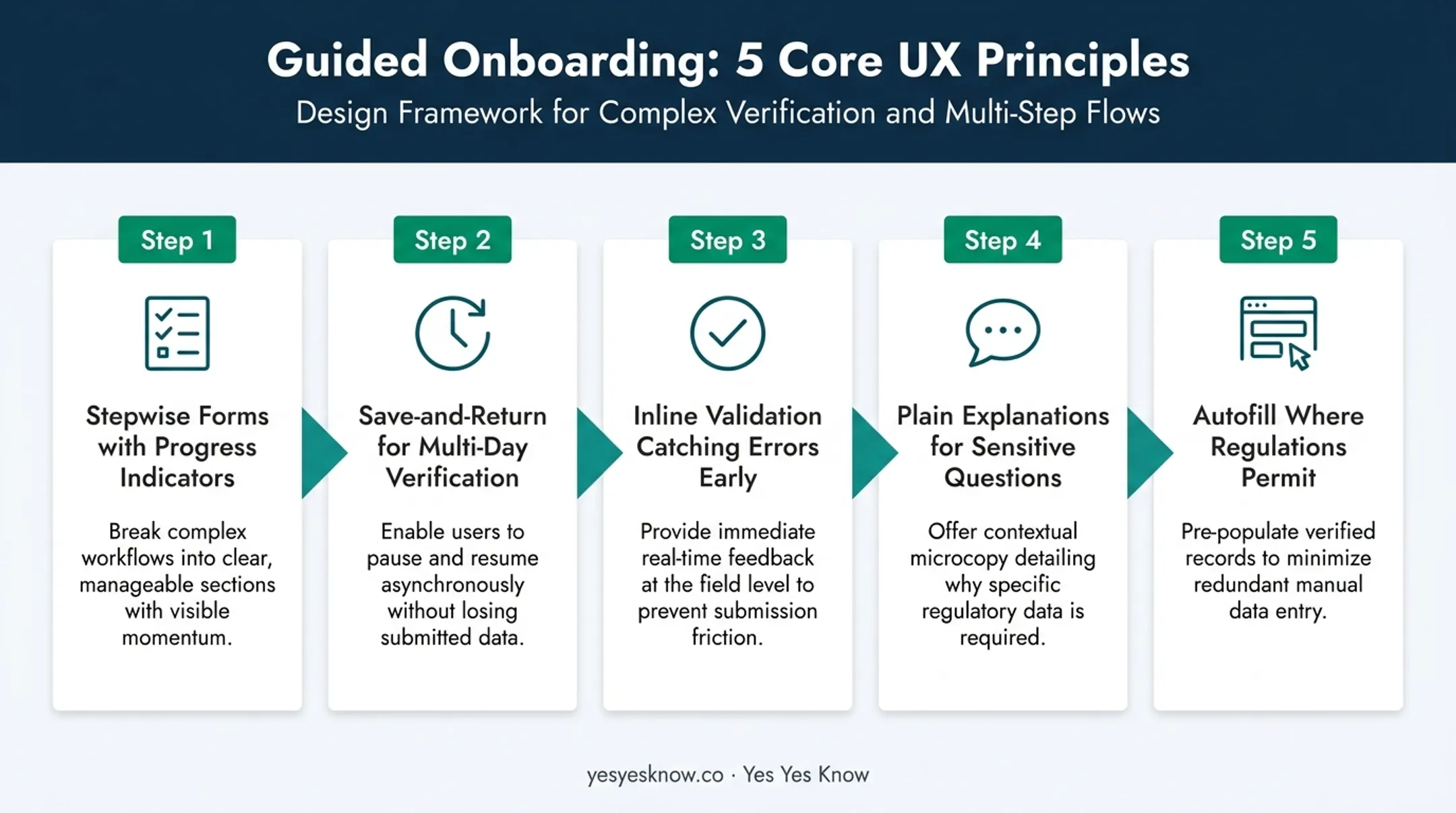 Guided Onboarding: 5 Core UX Principles
Design Framework for Complex Verification and Multi-Step Flows

Step 1
Stepwise Forms with Progress Indicators
Break complex workflows into clear, manageable sections with visible momentum.

Step 2
Save-and-Return for Multi-Day Verification
Enable users to pause and resume asynchronously without losing submitted data.

Step 3
Inline Validation Catching Errors Early
Provide immediate real-time feedback at the field level to prevent submission friction.

Step 4
Plain Explanations for Sensitive Questions
Offer contextual microcopy detailing why specific regulatory data is required.

Step 5
Autofill Where Regulations Permit
Pre-populate verified records to minimize redundant manual data entry.

yesyesknow.co · Yes Yes Know